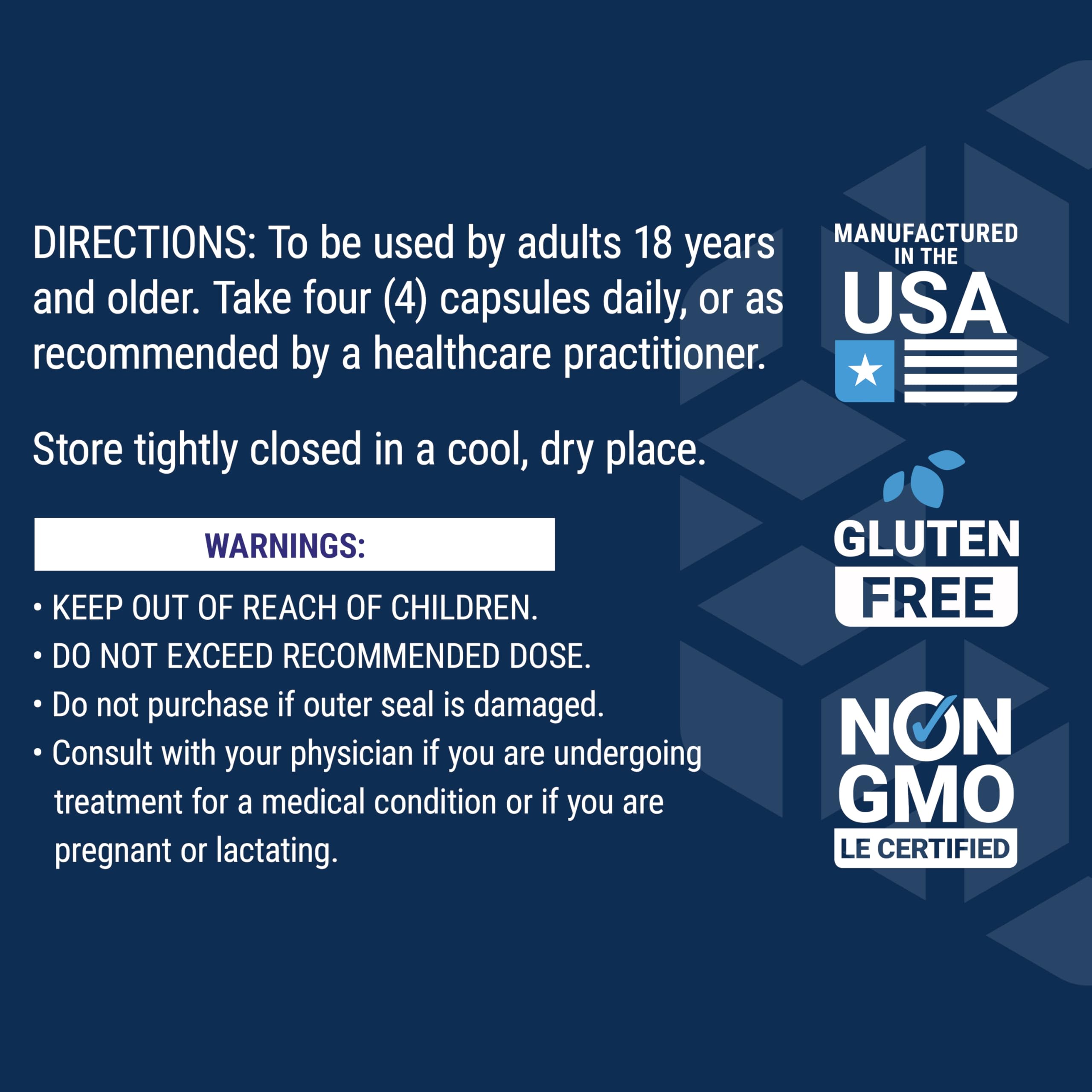 DIRECTIONS: To be used by adults 18 years and older. Take four (4) capsules daily, or as recommended by a healthcare practitioner.

Store tightly closed in a cool, dry place.

WARNINGS:

• KEEP OUT OF REACH OF CHILDREN.
• DO NOT EXCEED RECOMMENDED DOSE.
• Do not purchase if outer seal is damaged.
• Consult with your physician if you are undergoing treatment for a medical condition or if you are pregnant or lactating.

MANUFACTURED IN THE USA

GLUTEN FREE

NON GMO LE CERTIFIED